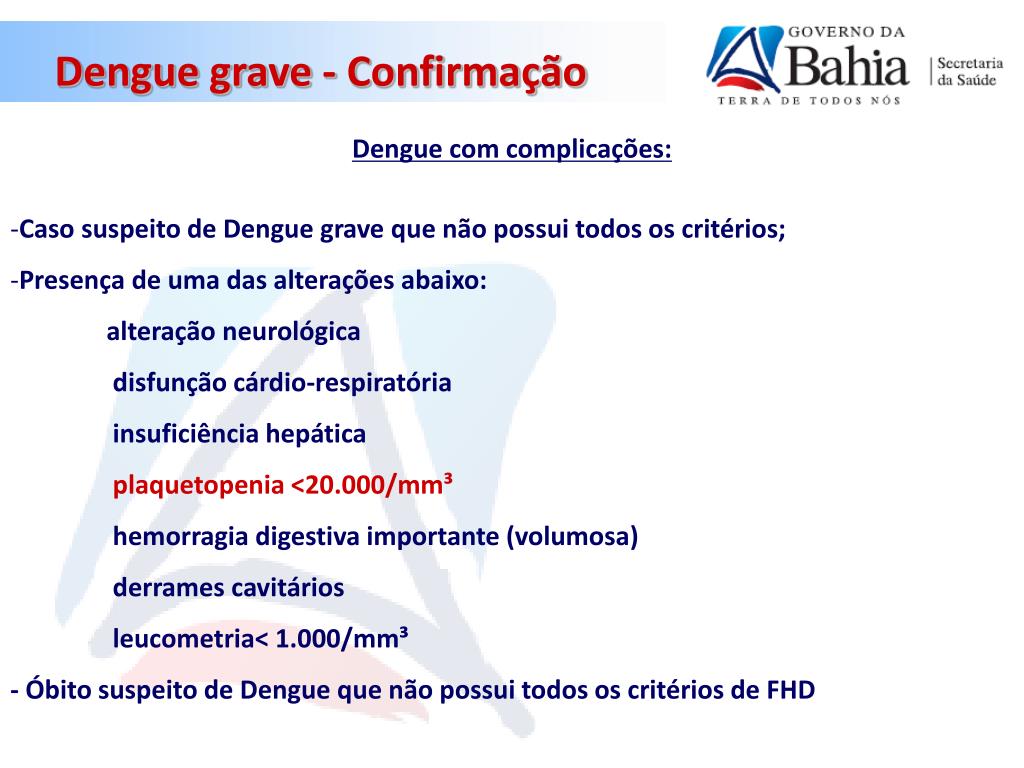 Dengue grave - Confirmação

GOVERNO DA Bahia TERRA DE TODOS NÓS

Secretaria da Saúde

Dengue com complicações:

-Caso suspeito de Dengue grave que não possui todos os critérios;

-Presença de uma das alterações abaixo:

alteração neurológica

disfunção cárdio-respiratória

insuficiência hepática

plaquetopenia <20.000/mm³

hemorragia digestiva importante (volumosa)

derrames cavitários

leucometria< 1.000/mm³

- Óbito suspeito de Dengue que não possui todos os critérios de FHD